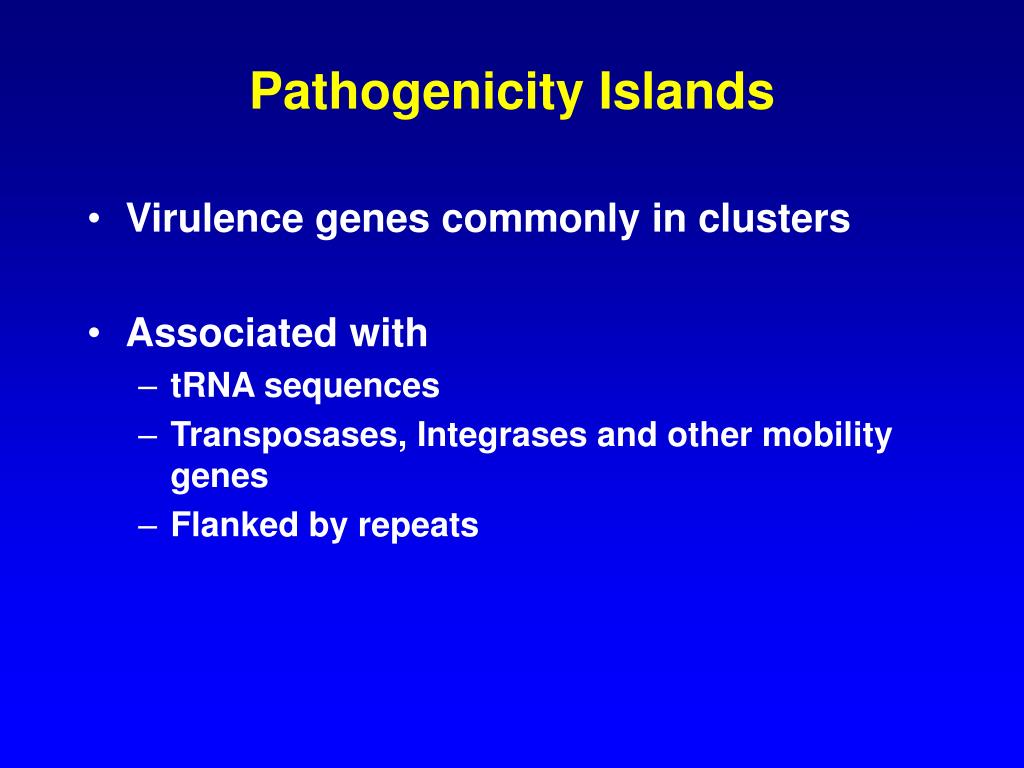 Pathogenicity Islands

• Virulence genes commonly in clusters

• Associated with
– tRNA sequences
– Transposases, Integrases and other mobility genes
– Flanked by repeats